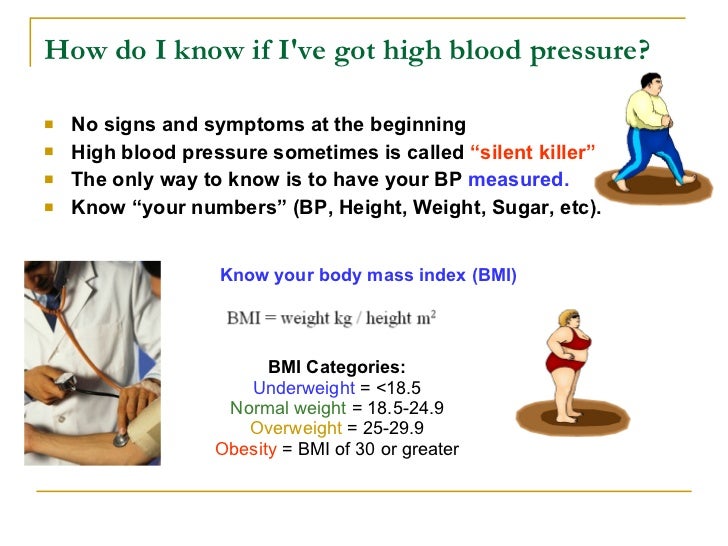 How do I know if I've got high blood pressure?

- No signs and symptoms at the beginning
- High blood pressure sometimes is called "silent killer"
- The only way to know is to have your BP measured.
- Know "your numbers" (BP, Height, Weight, Sugar, etc).

Know your body mass index (BMI)

BMI = weight kg / height $m^2$

BMI Categories:
Underweight = <18.5
Normal weight = 18.5-24.9
Overweight = 25-29.9
Obesity = BMI of 30 or greater